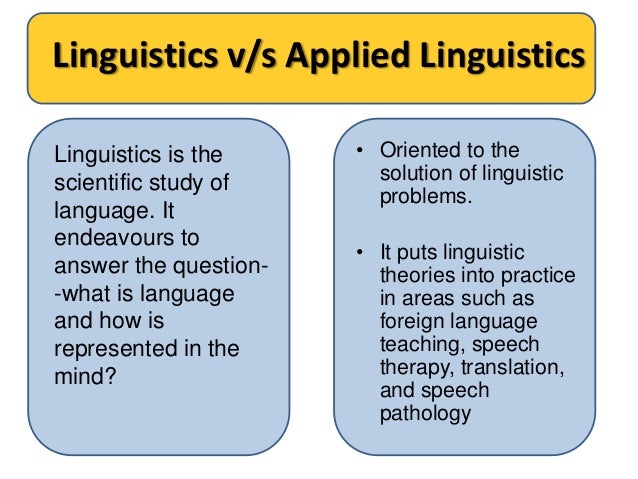 Linguistics v/s Applied Linguistics

Linguistics is the scientific study of language. It endeavours to answer the question--what is language and how is represented in the mind?

• Oriented to the solution of linguistic problems.

• It puts linguistic theories into practice in areas such as foreign language teaching, speech therapy, translation, and speech pathology